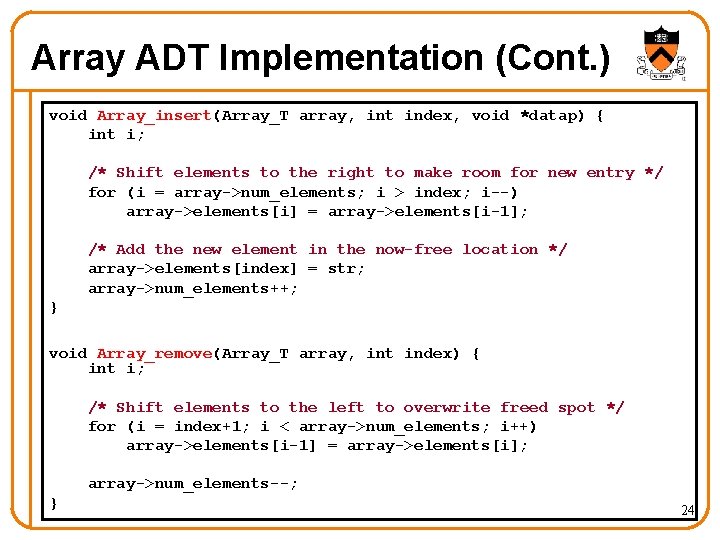 Array ADT Implementation (Cont.)

void Array_insert(Array_T array, int index, void *datap) {
    int i;

    /* Shift elements to the right to make room for new entry */
    for (i = array->num_elements; i > index; i--)
        array->elements[i] = array->elements[i-1];

    /* Add the new element in the now-free location */
    array->elements[index] = str;
    array->num_elements++;
}

void Array_remove(Array_T array, int index) {
    int i;

    /* Shift elements to the left to overwrite freed spot */
    for (i = index+1; i < array->num_elements; i++)
        array->elements[i-1] = array->elements[i];

    array->num_elements--;
}

24